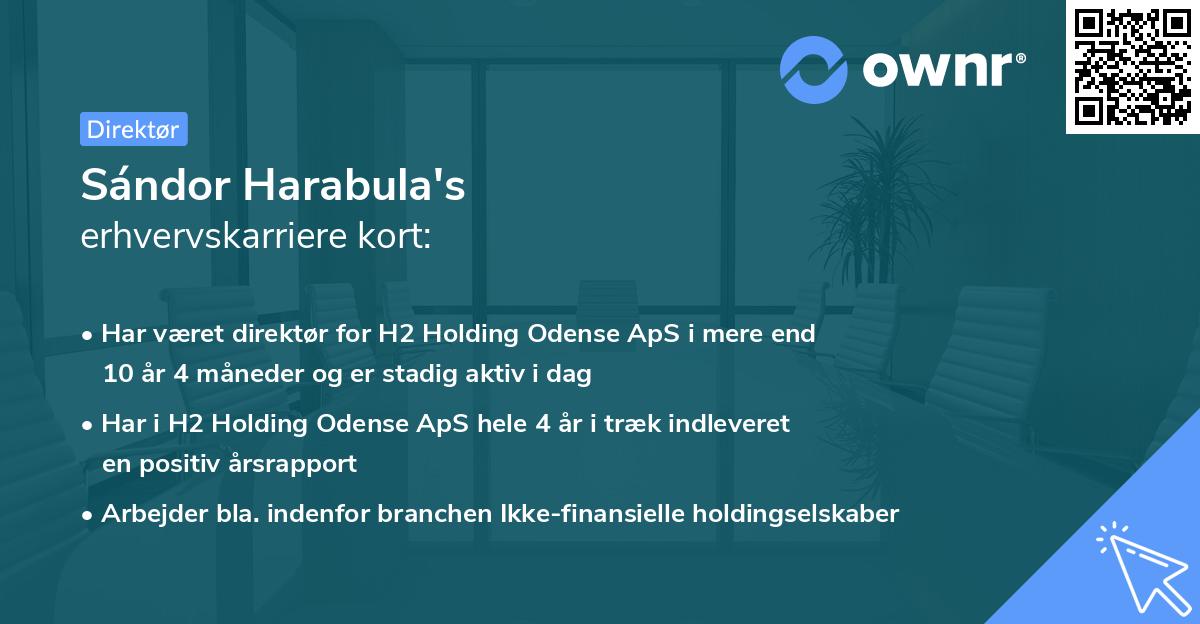 ownr®

Direktør

Sándor Harabula's
erhvervskarriere kort:

• Har været direktør for H2 Holding Odense ApS i mere end 10 år 4 måneder og er stadig aktiv i dag

• Har i H2 Holding Odense ApS hele 4 år i træk indleveret en positiv årsrapport

• Arbejder bla. indenfor branchen Ikke-finansielle holdingselskaber